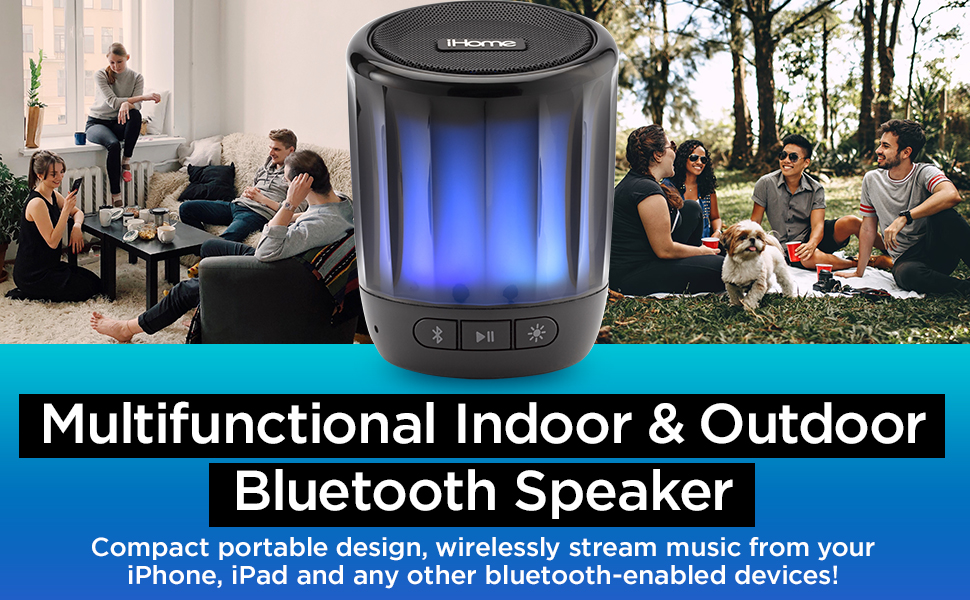 iHome

Multifunctional Indoor & Outdoor Bluetooth Speaker

Compact portable design, wirelessly stream music from your iPhone, iPad and any other bluetooth-enabled devices!